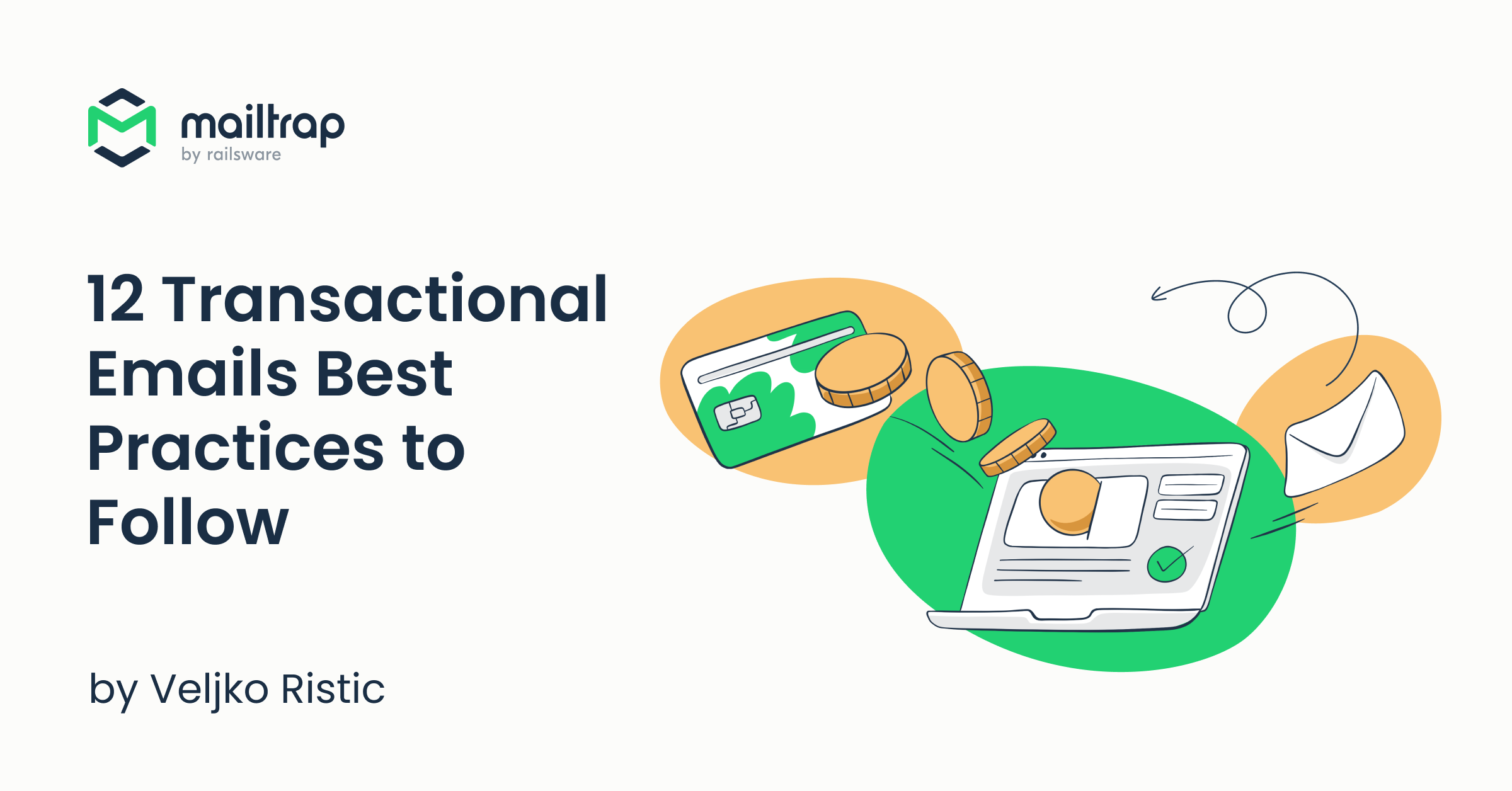 mailtrap
by railsware

12 Transactional Emails Best Practices to Follow

by Veljko Ristic